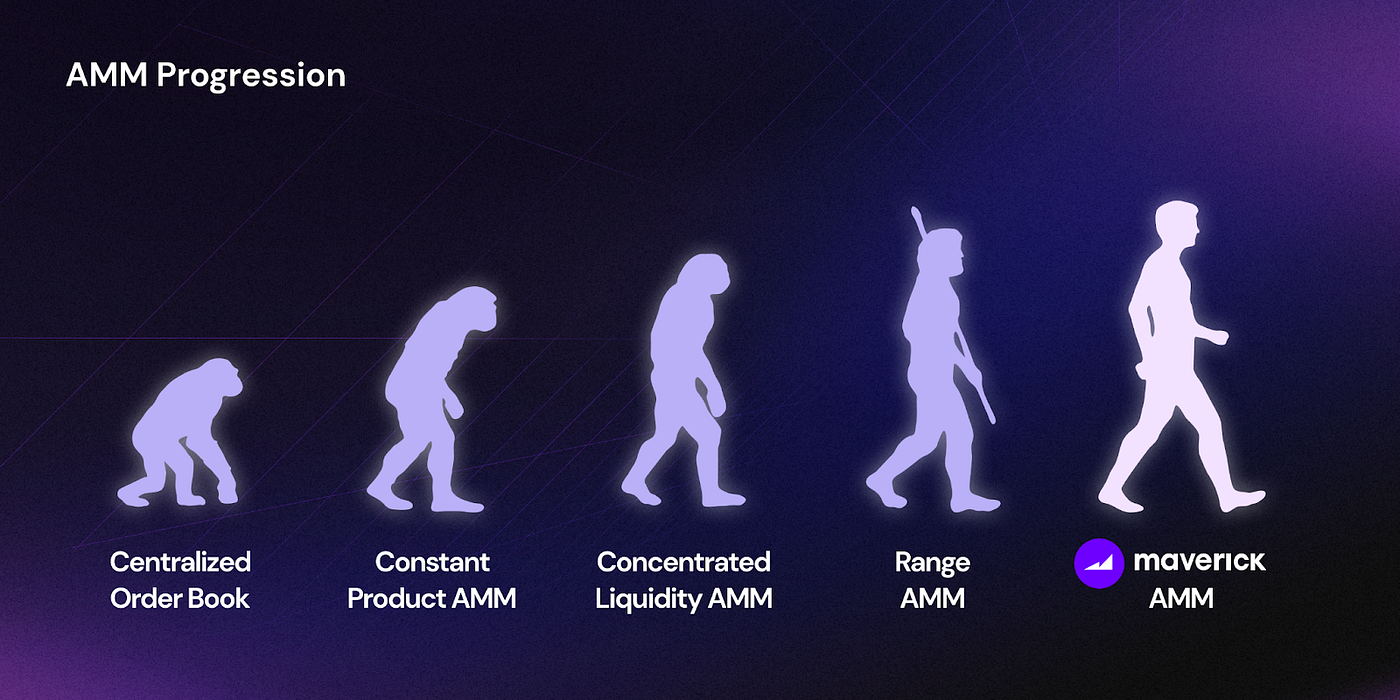 AMM Progression

Centralized Order Book

Constant Product AMM

Concentrated Liquidity AMM

Range AMM

maverick AMM